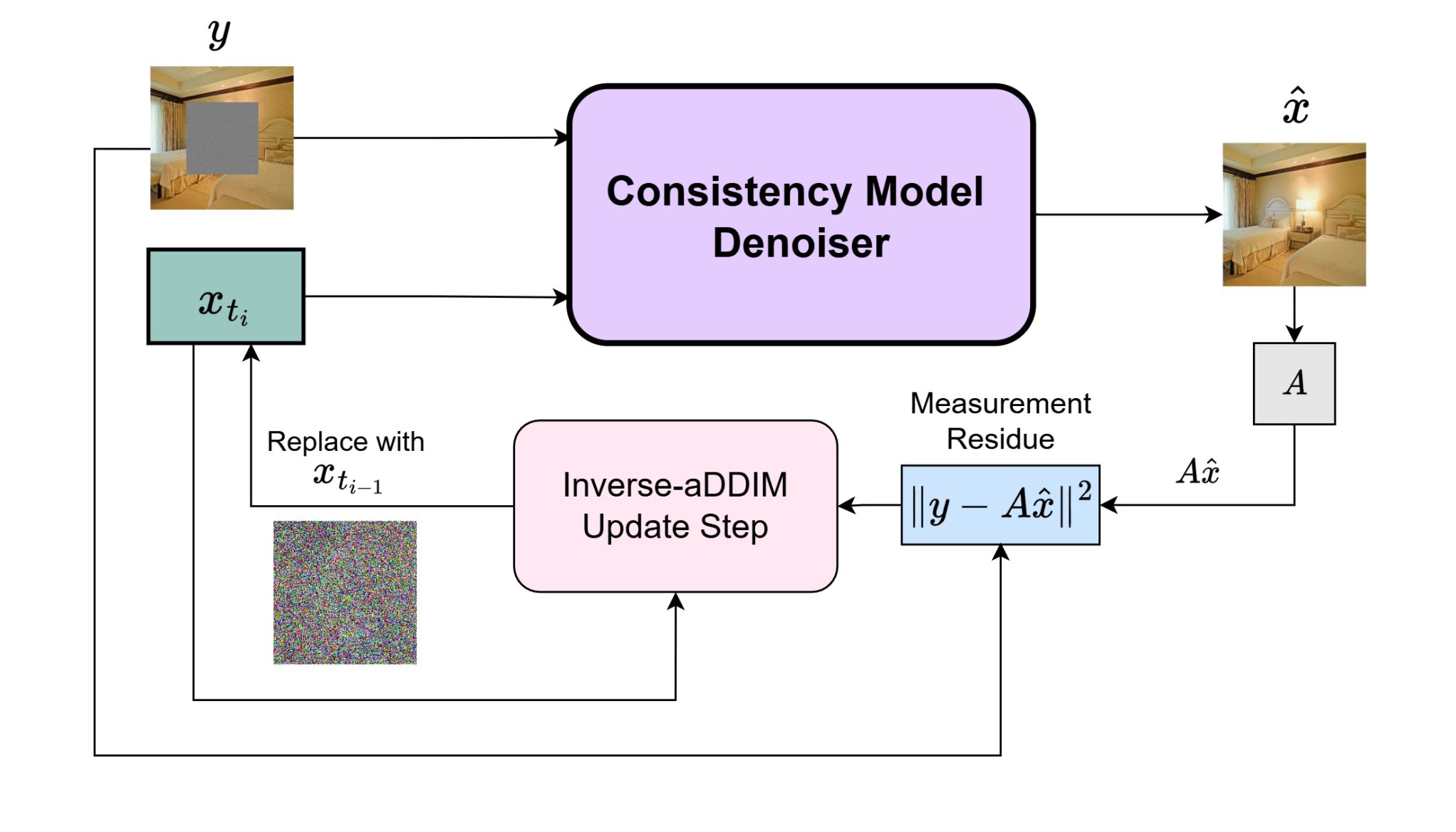 $y$

Consistency Model Denoiser

$\hat{x}$

$x_{t_i}$

$A$

Measurement Residue

Replace with $x_{t_{i-1}}$

Inverse-aDDIM Update Step

$\|y - A\hat{x}\|^2$

$A\hat{x}$